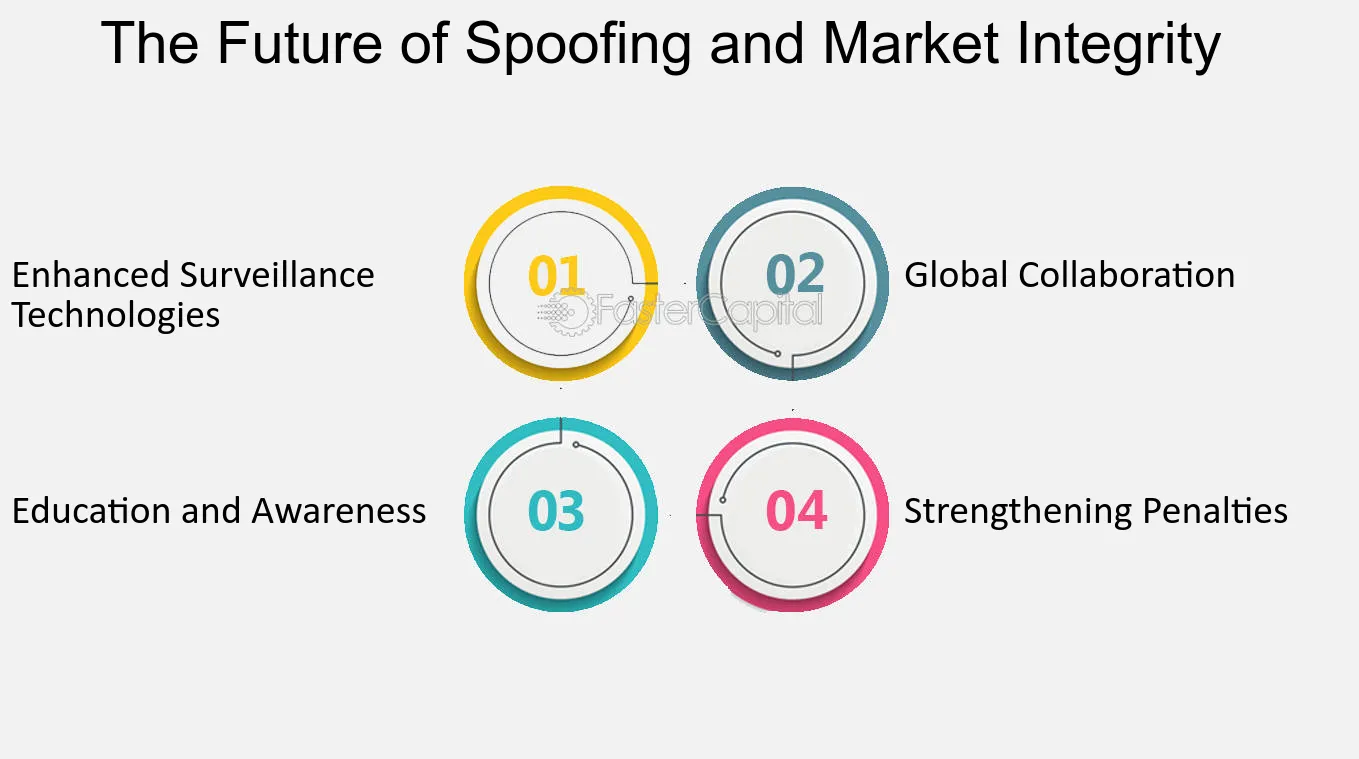 The Future of Spoofing and Market Integrity

Enhanced Surveillance Technologies

01

02

Global Collaboration

FasterCapital

Education and Awareness

03

04

Strengthening Penalties